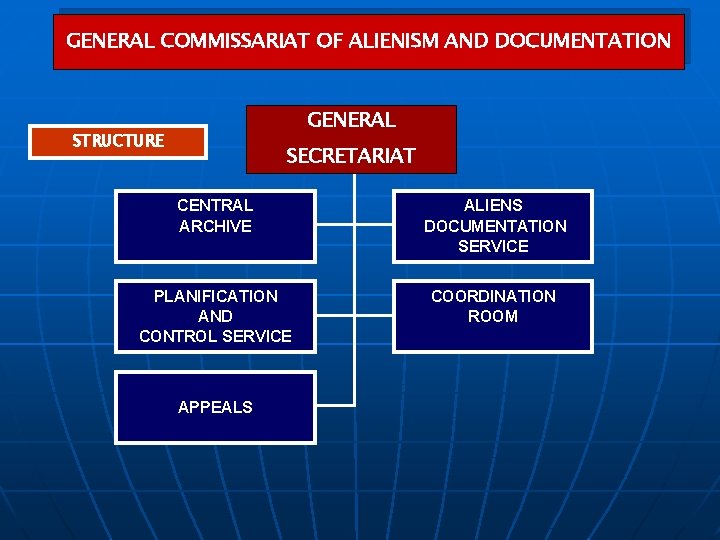 GENERAL COMMISSARIAT OF ALIENISM AND DOCUMENTATION

STRUCTURE

GENERAL SECRETARIAT

CENTRAL ARCHIVE

ALIENS DOCUMENTATION SERVICE

PLANIFICATION AND CONTROL SERVICE

COORDINATION ROOM

APPEALS